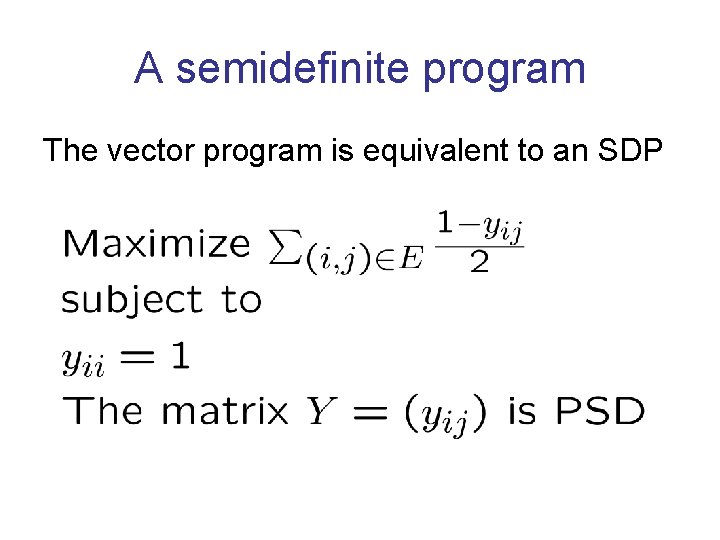 A semidefinite program

The vector program is equivalent to an SDP

Maximize $\sum_{(i,j)\in E} \frac{1-y_{ij}}{2}$
subject to
$y_{ii} = 1$
The matrix $Y = (y_{ij})$ is PSD